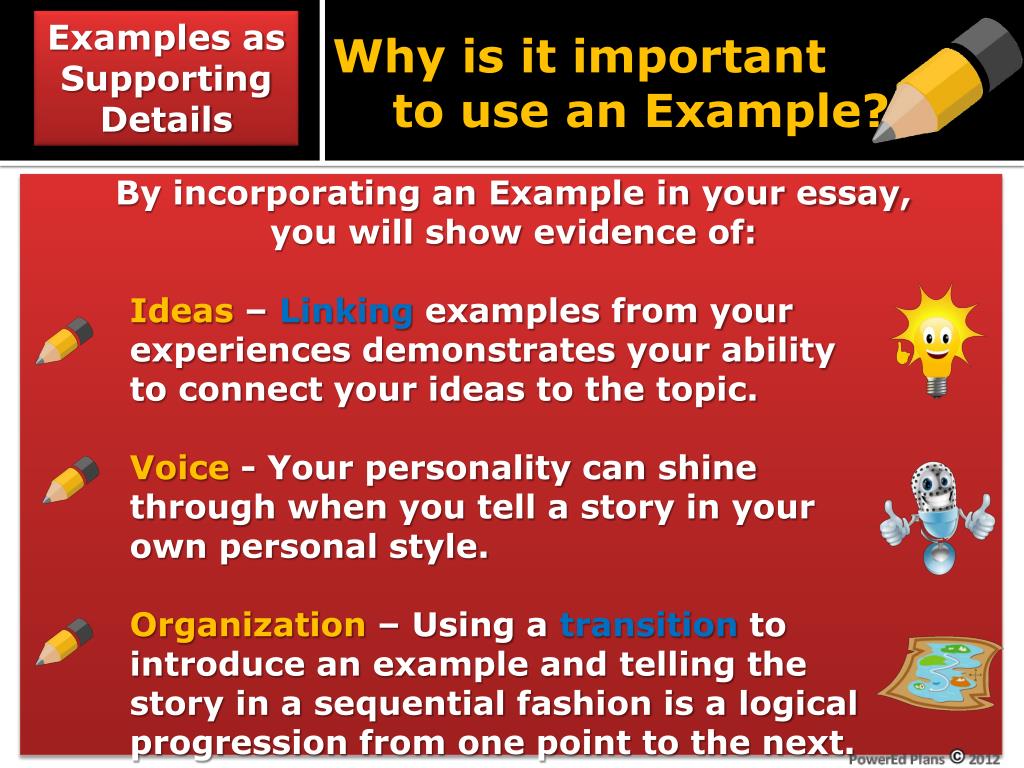 Examples as Supporting Details

Why is it important to use an Example?

By incorporating an Example in your essay, you will show evidence of:

Ideas – Linking examples from your experiences demonstrates your ability to connect your ideas to the topic.

Voice - Your personality can shine through when you tell a story in your own personal style.

Organization – Using a transition to introduce an example and telling the story in a sequential fashion is a logical progression from one point to the next.

PowerEd Plans © 2012